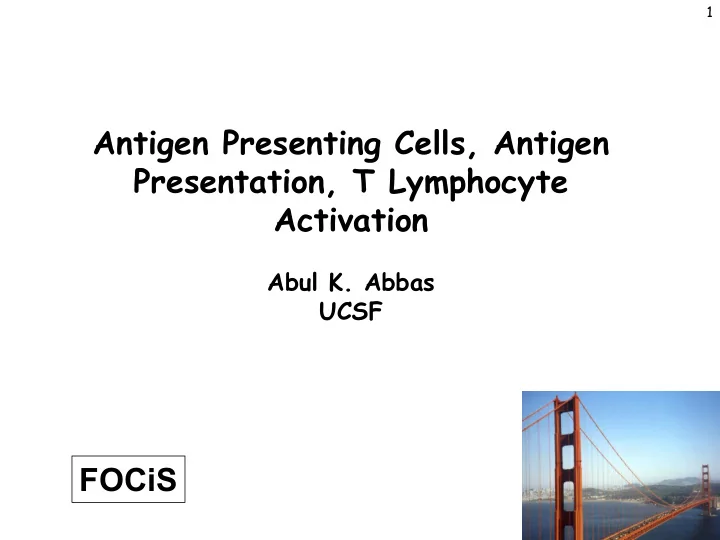 1

Antigen Presenting Cells, Antigen Presentation, T Lymphocyte Activation

Abul K. Abbas
UCSF

FOCiS